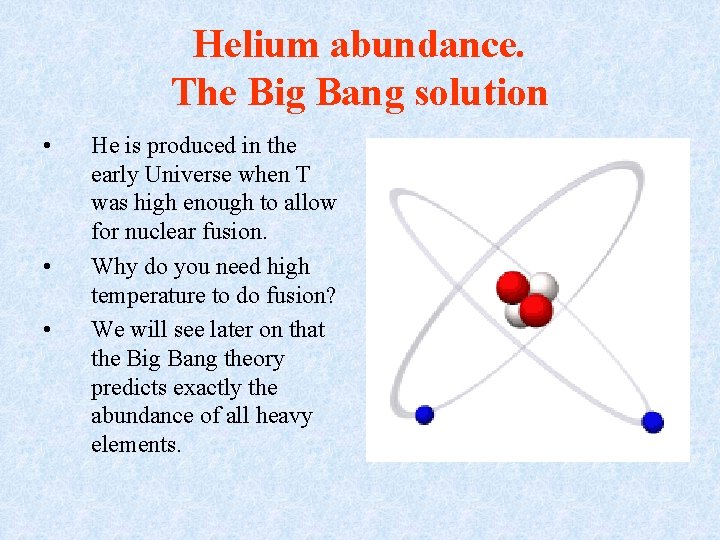 Helium abundance.
The Big Bang solution

• He is produced in the early Universe when T was high enough to allow for nuclear fusion.

• Why do you need high temperature to do fusion?

• We will see later on that the Big Bang theory predicts exactly the abundance of all heavy elements.